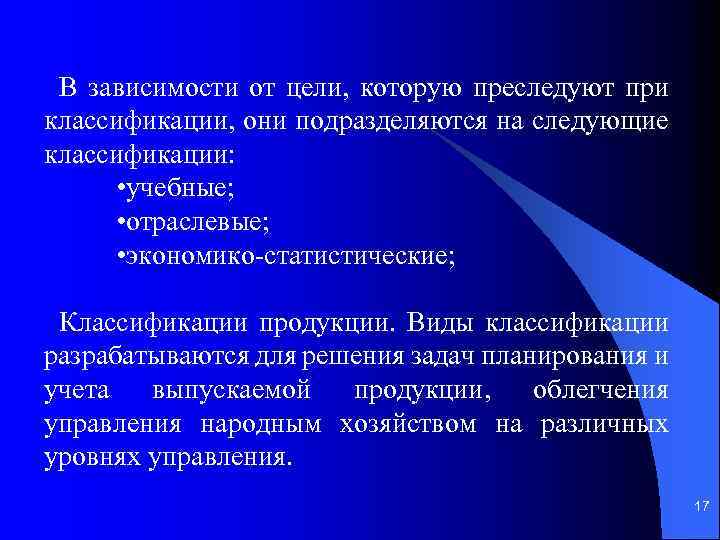 В зависимости от цели, которую преследуют при классификации, они подразделяются на следующие классификации:

•учебные;

•отраслевые;

•экономико-статистические;

Классификации продукции. Виды классификации разрабатываются для решения задач планирования и учета выпускаемой продукции, облегчения управления народным хозяйством на различных уровнях управления.

17